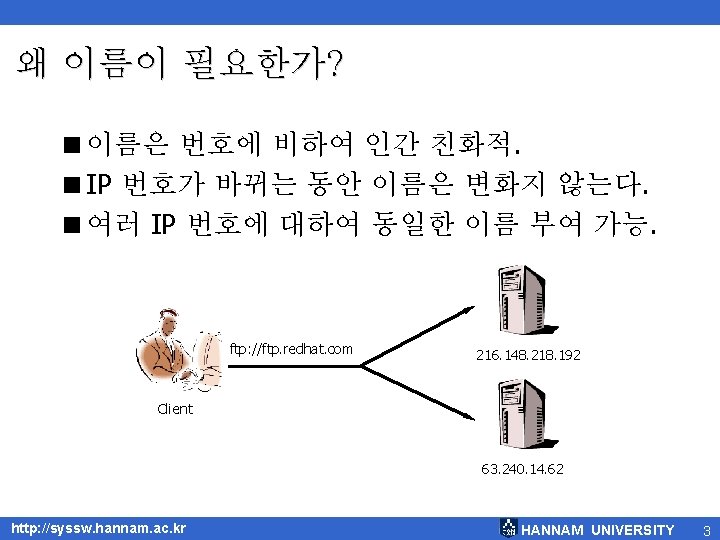 왜 이름이 필요한가?

■ 이름은 번호에 비하여 인간 친화적.
■ IP 번호가 바뀌는 동안 이름은 변화지 않는다.
■ 여러 IP 번호에 대하여 동일한 이름 부여 가능.

ftp://ftp.redhat.com

Client

216.148.218.192

63.240.14.62

http://syssw.hannam.ac.kr

HANNAM UNIVERSITY 3